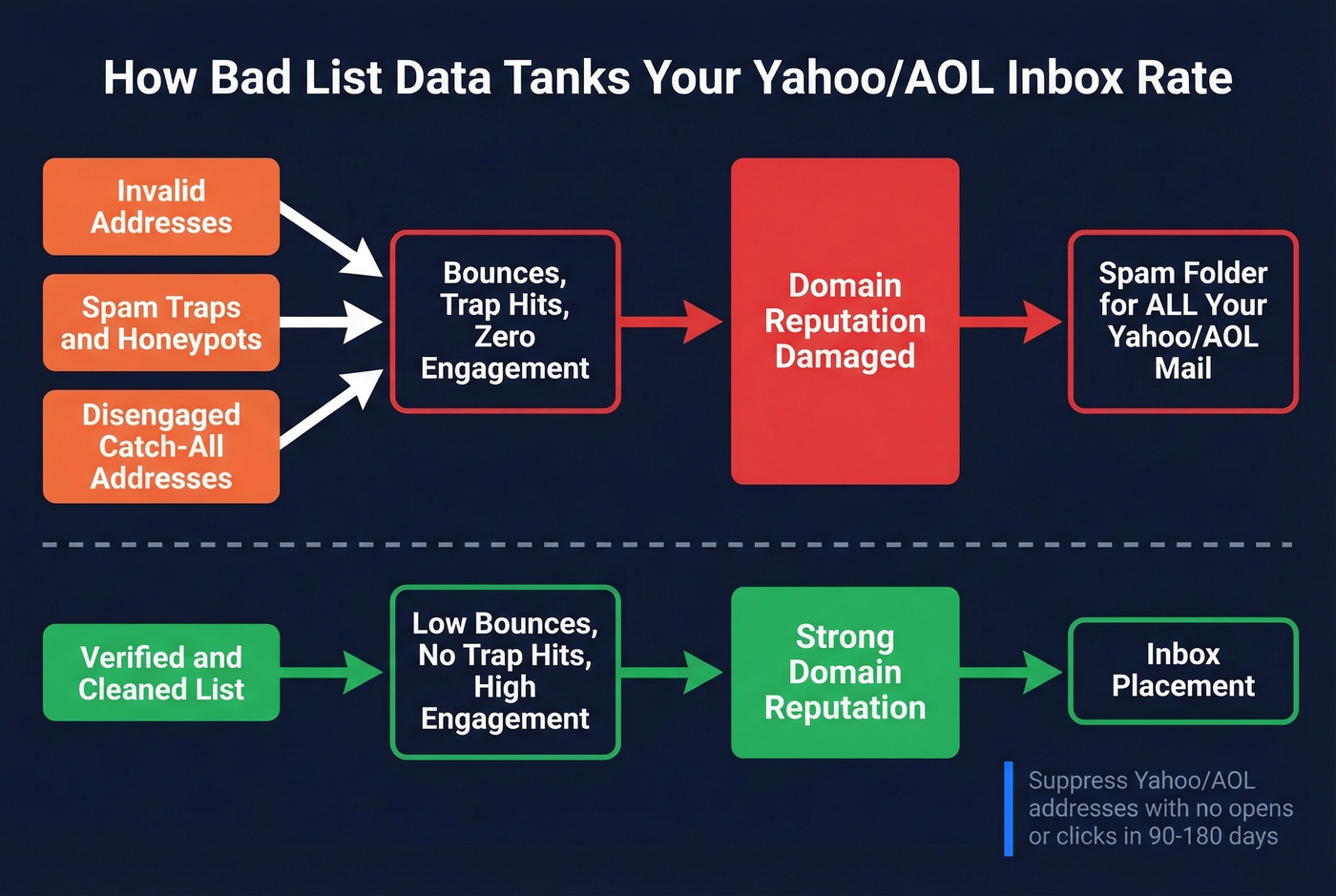 How Bad List Data Tanks Your Yahoo/AOL Inbox Rate

Invalid Addresses

Spam Traps and Honeypots

Disengaged Catch-All Addresses

Bounces, Trap Hits, Zero Engagement

Domain Reputation Damaged

Spam Folder for ALL Your Yahoo/AOL Mail

Verified and Cleaned List

Low Bounces, No Trap Hits, High Engagement

Strong Domain Reputation

Inbox Placement

Suppress Yahoo/AOL addresses with no opens or clicks in 90-180 days